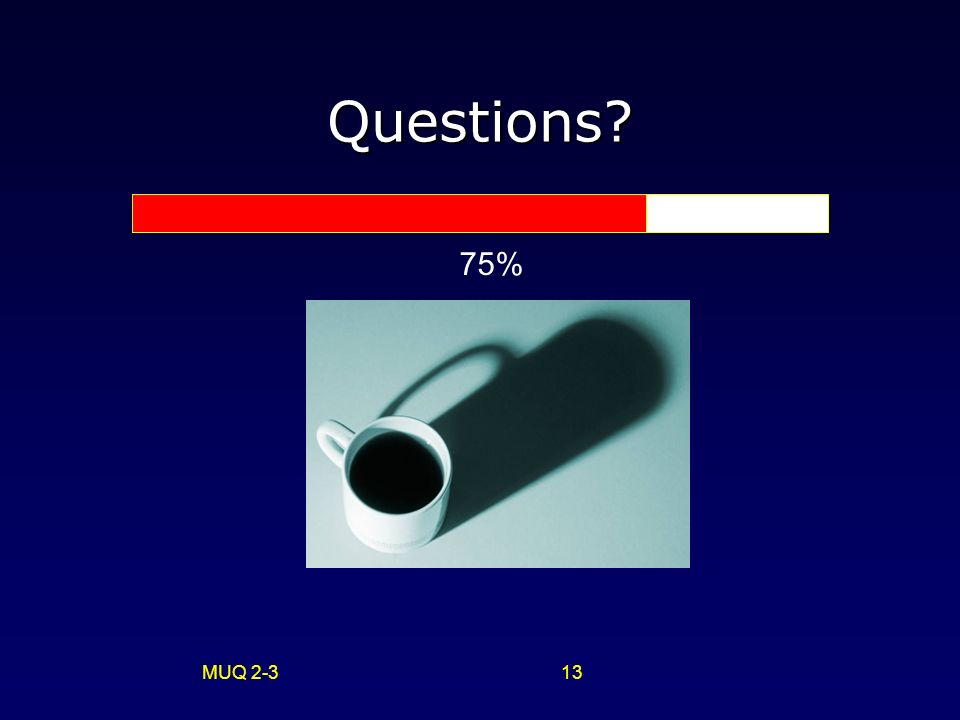 Questions?

75%

MUQ 2-3

13